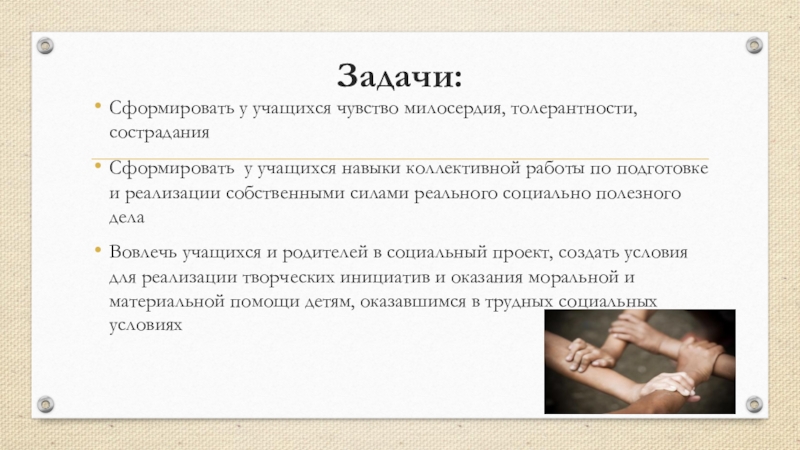 Задачи:

• Сформировать у учащихся чувство милосердия, толерантности, сострадания

• Сформировать у учащихся навыки коллективной работы по подготовке и реализации собственными силами реального социально полезного дела

• Вовлечь учащихся и родителей в социальный проект, создать условия для реализации творческих инициатив и оказания моральной и материальной помощи детям, оказавшимся в трудных социальных условиях